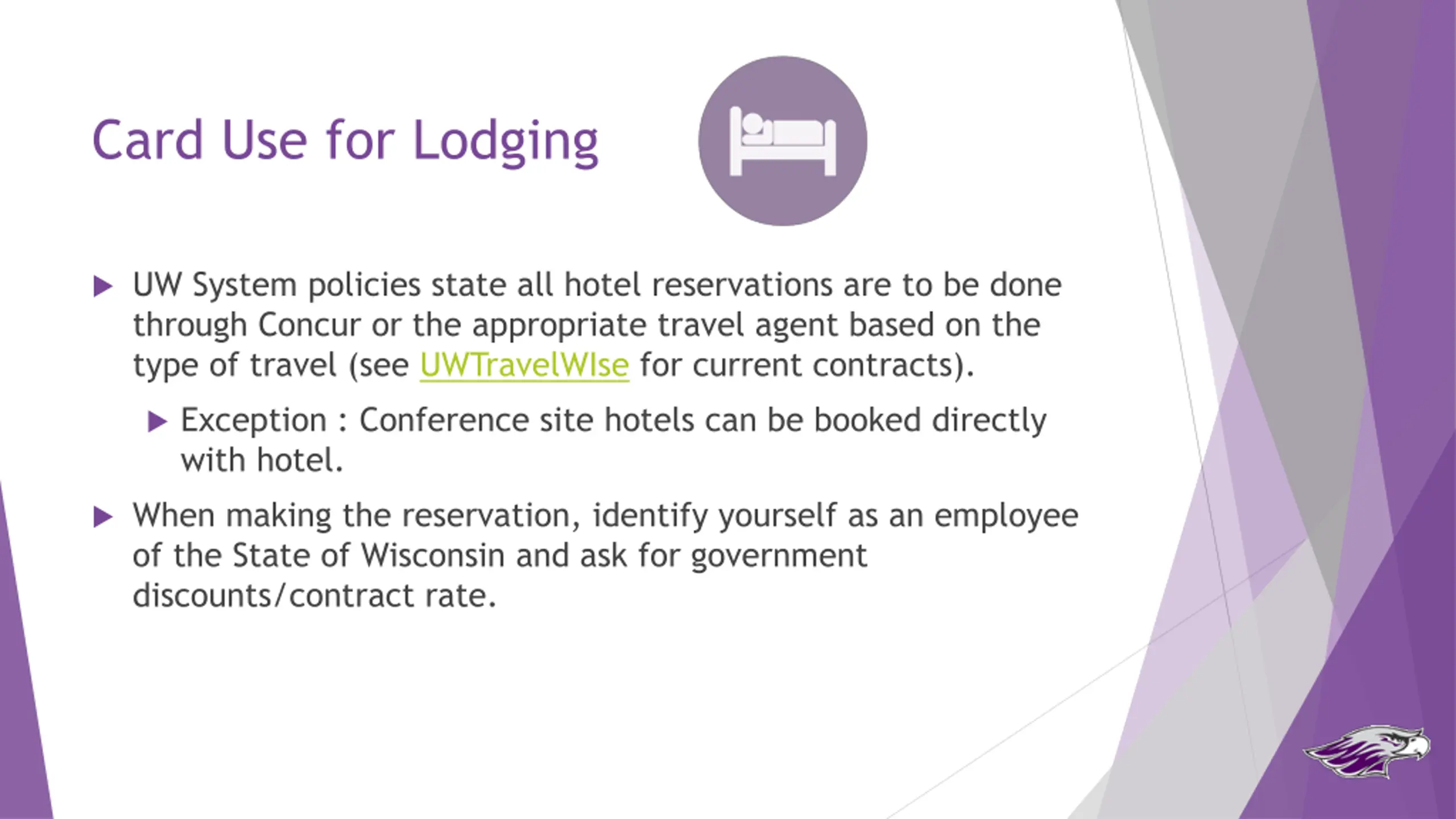 Card Use for Lodging

UW System policies state all hotel reservations are to be done through Concur or the appropriate travel agent based on the type of travel (see UWTravelWIse for current contracts).

Exception : Conference site hotels can be booked directly with hotel.

When making the reservation, identify yourself as an employee of the State of Wisconsin and ask for government discounts/contract rate.